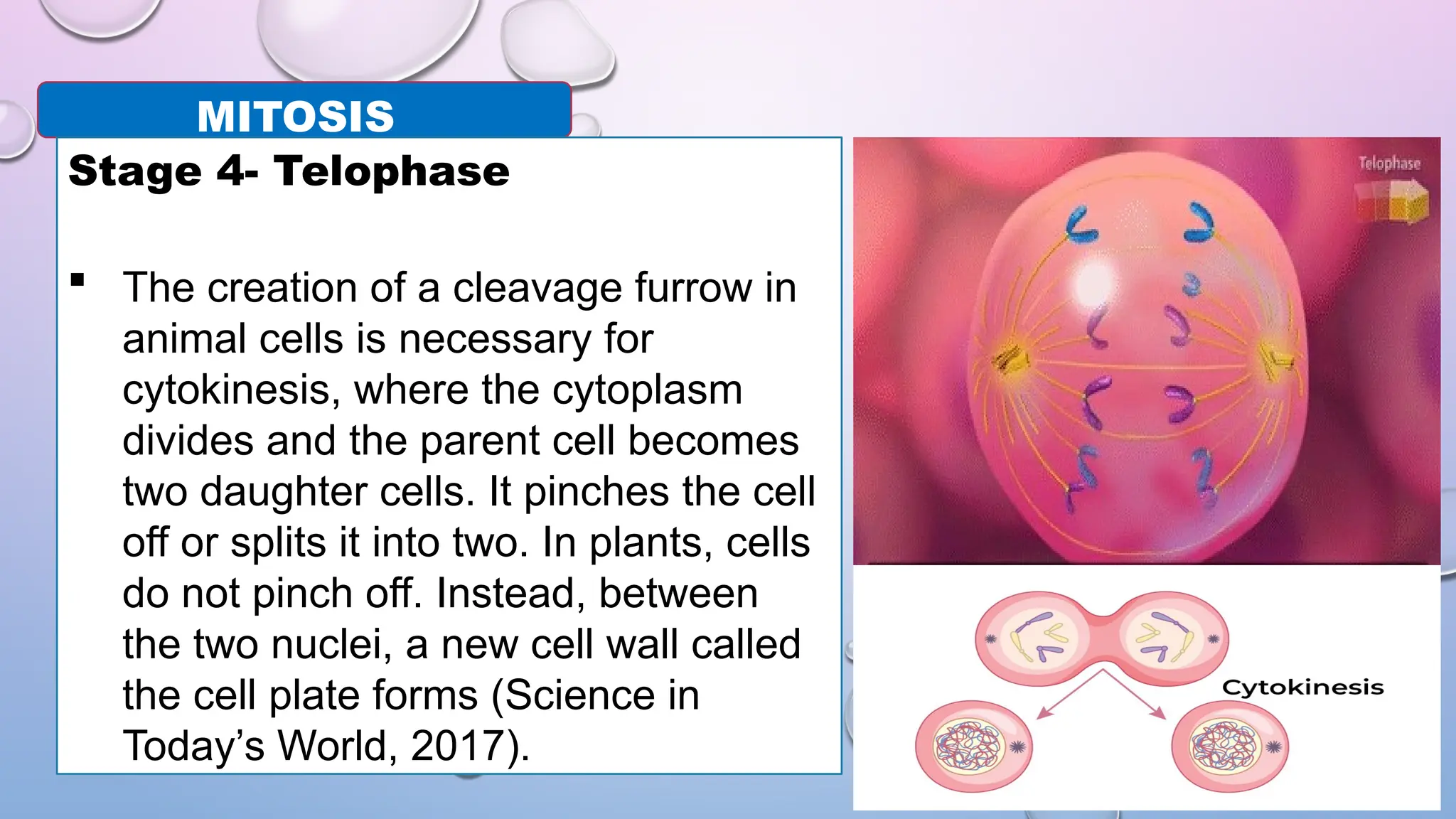 MITOSIS

Stage 4- Telophase

▪ The creation of a cleavage furrow in animal cells is necessary for cytokinesis, where the cytoplasm divides and the parent cell becomes two daughter cells. It pinches the cell off or splits it into two. In plants, cells do not pinch off. Instead, between the two nuclei, a new cell wall called the cell plate forms (Science in Today's World, 2017).

Telophase

Cytokinesis